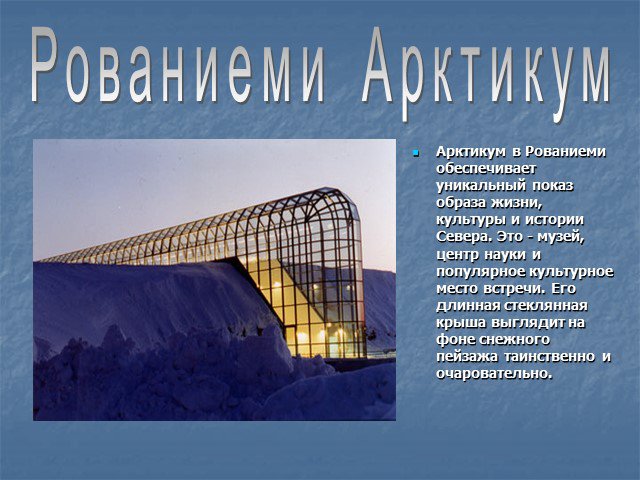 Рованиеми Арктикум

Арктикум в Рованиеми обеспечивает уникальный показ образа жизни, культуры и истории Севера. Это - музей, центр науки и популярное культурное место встречи. Его длинная стеклянная крыша выглядит на фоне снежного пейзажа таинственно и очаровательно.